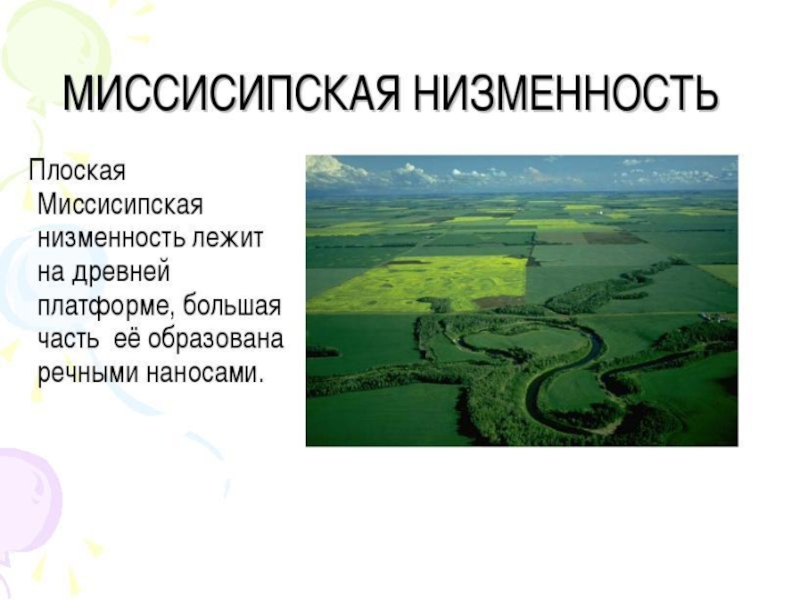 МИССИСИПСКАЯ НИЗМЕННОСТЬ

Плоская Миссисипская низменность лежит на древней платформе, большая часть её образована речными наносами.